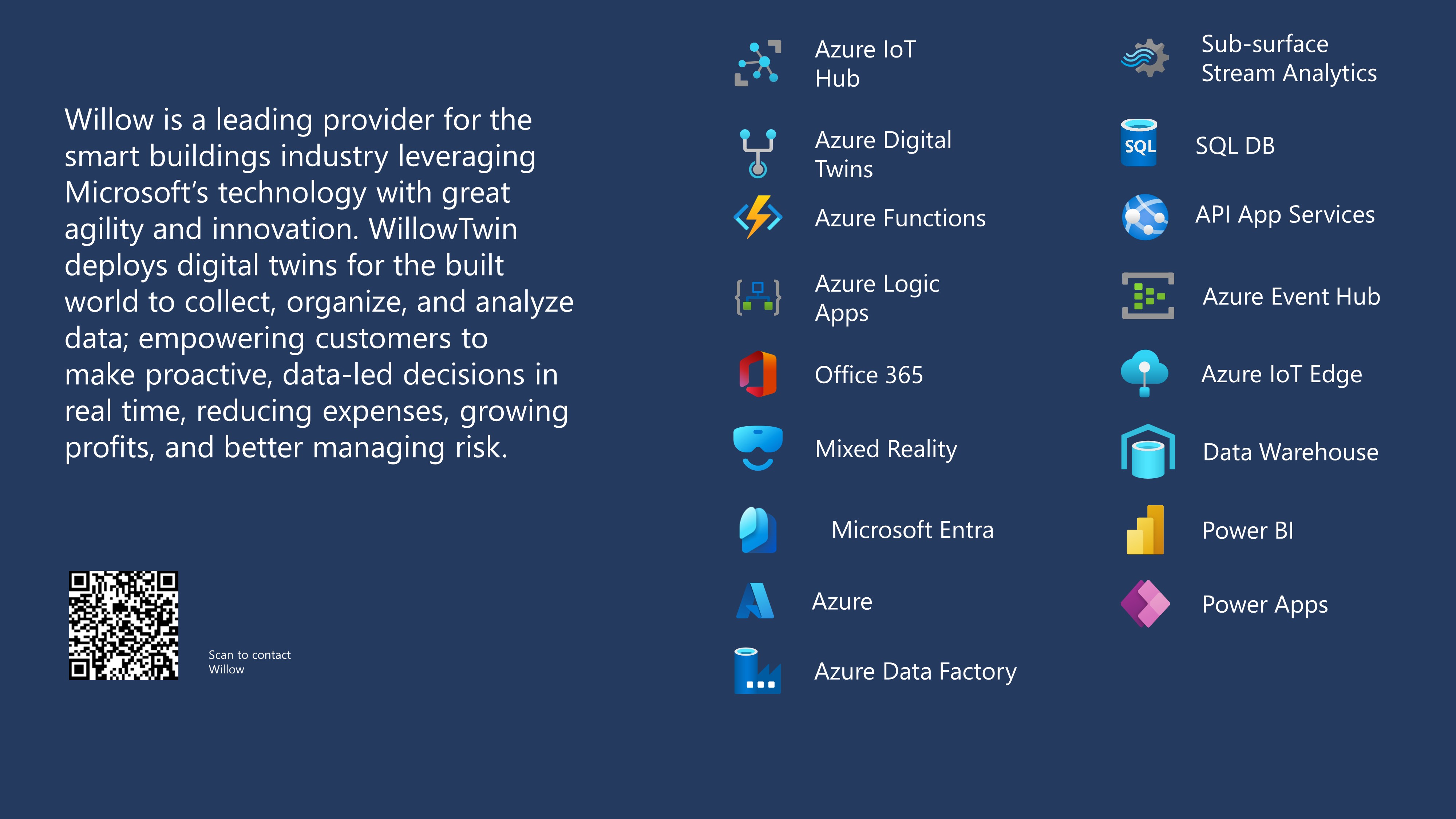 Willow is a leading provider for the smart buildings industry leveraging Microsoft's technology with great agility and innovation. WillowTwin deploys digital twins for the built world to collect, organize, and analyze data; empowering customers to make proactive, data-led decisions in real time, reducing expenses, growing profits, and better managing risk.

Scan to contact Willow

Azure IoT Hub

Azure Digital Twins

Azure Functions

Azure Logic Apps

Office 365

Mixed Reality

Microsoft Entra

Azure

Azure Data Factory

Sub-surface Stream Analytics

SQL

SQL DB

API App Services

Azure Event Hub

Azure IoT Edge

Data Warehouse

Power BI

Power Apps